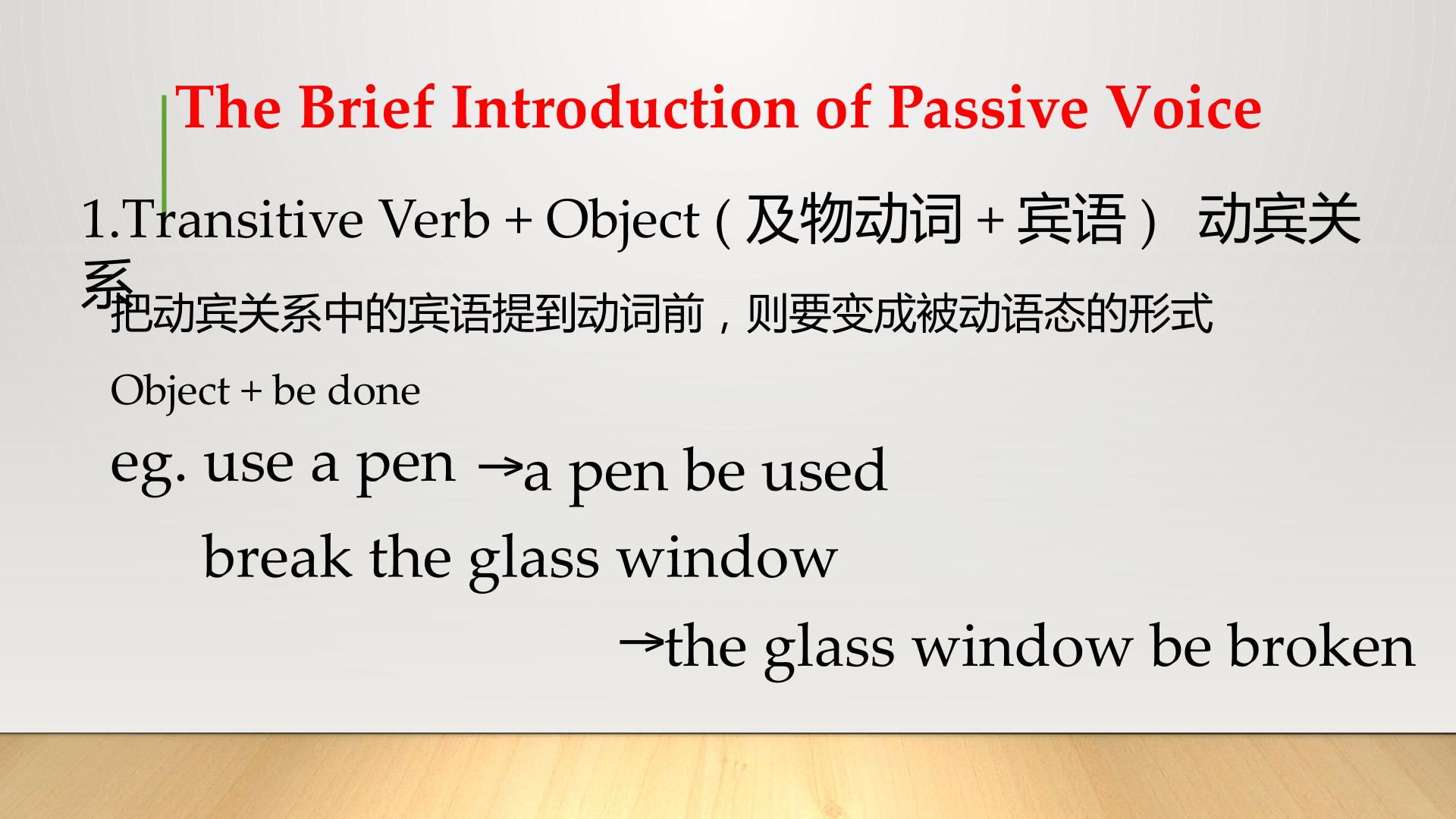 The Brief Introduction of Passive Voice

1.Transitive Verb + Object (及物动词+宾语) 动宾关系

把动宾关系中的宾语提到动词前，则要变成被动语态的形式

Object + be done

eg. use a pen →a pen be used

break the glass window

→the glass window be broken